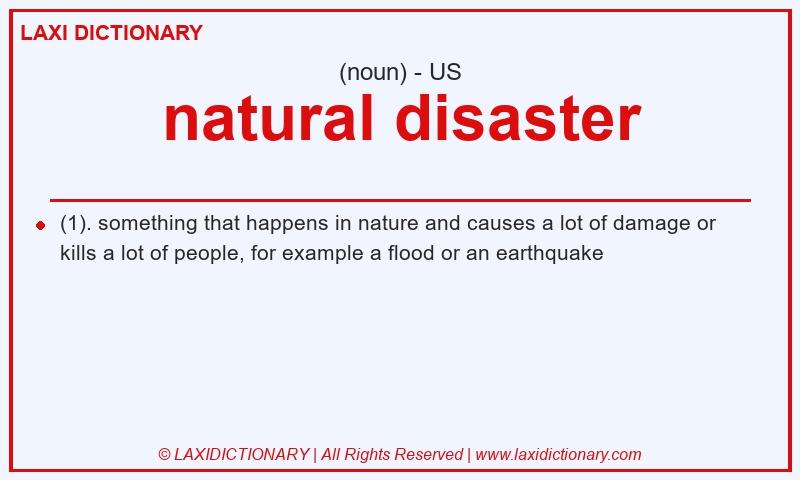 LAXI DICTIONARY

(noun) - US

natural disaster

(1). something that happens in nature and causes a lot of damage or kills a lot of people, for example a flood or an earthquake

© LAXIDICTIONARY | All Rights Reserved | www.laxidictionary.com